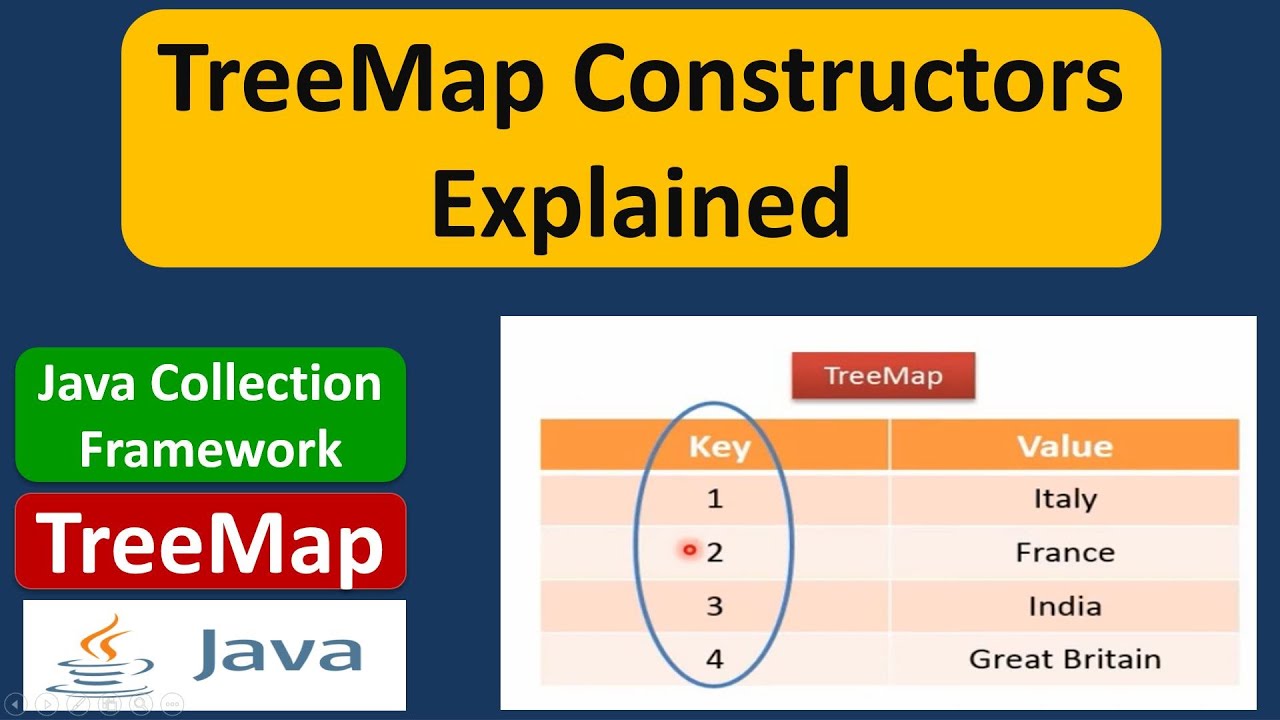 TreeMap Constructors Explained

Java Collection Framework

TreeMap

Java

TreeMap

| Key | Value |
|---|---|
| 1 | Italy |
| 2 | France |
| 3 | India |
| 4 | Great Britain |